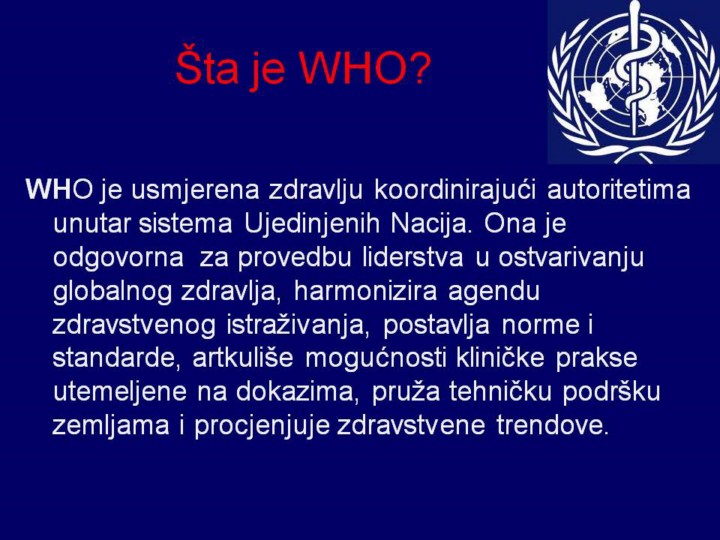 Šta je WHO?

WHO je usmjerena zdravlju koordinirajući autoritetima unutar sistema Ujedinjenih Nacija. Ona je odgovorna za provedbu liderstva u ostvarivanju globalnog zdravlja, harmonizira agendu zdravstvenog istraživanja, postavlja norme i standarde, artkuliše mogućnosti kliničke prakse utemeljene na dokazima, pruža tehničku podršku zemljama i procjenjuje zdravstvene trendove.